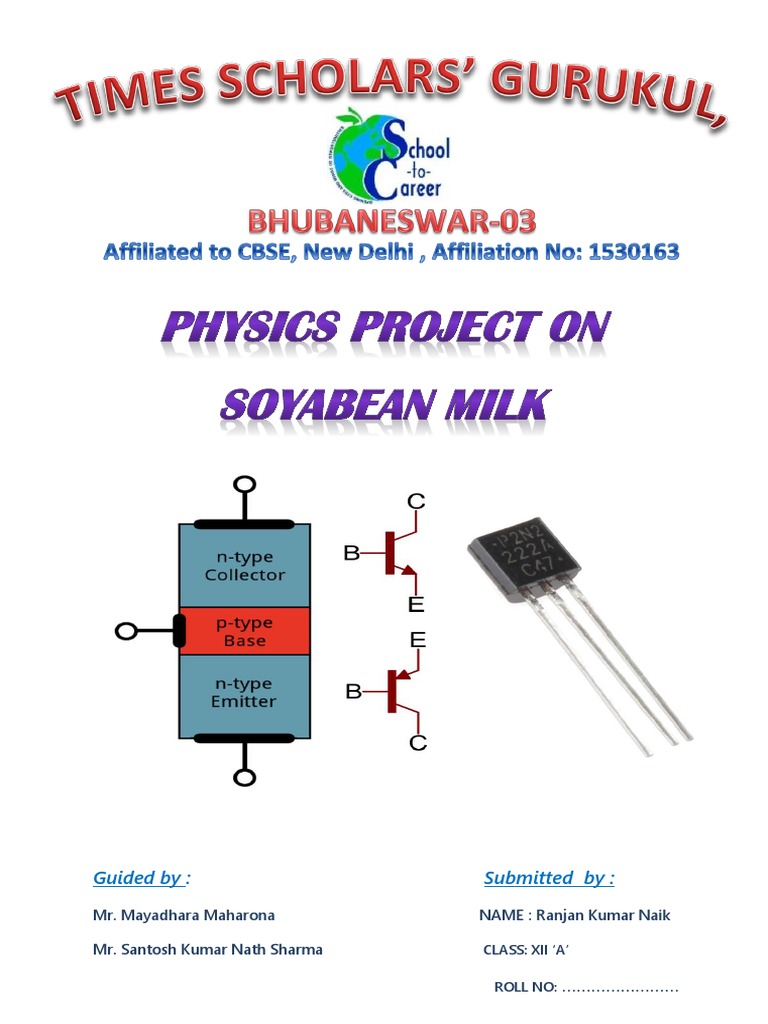 TIMES SCHOLARS' GURUKUL,

School -to- Career

BHUBANESWAR-03

Affiliated to CBSE, New Delhi , Affiliation No: 1530163

PHYSICS PROJECT ON

SOYABEAN MILK

n-type Collector

p-type Base

n-type Emitter

C

B

E

E

B

C

P2N2 222A C47

Guided by :

Mr. Mayadhara Maharona

Mr. Santosh Kumar Nath Sharma

Submitted by :

NAME : Ranjan Kumar Naik

CLASS: XII 'A'

ROLL NO: ……………………